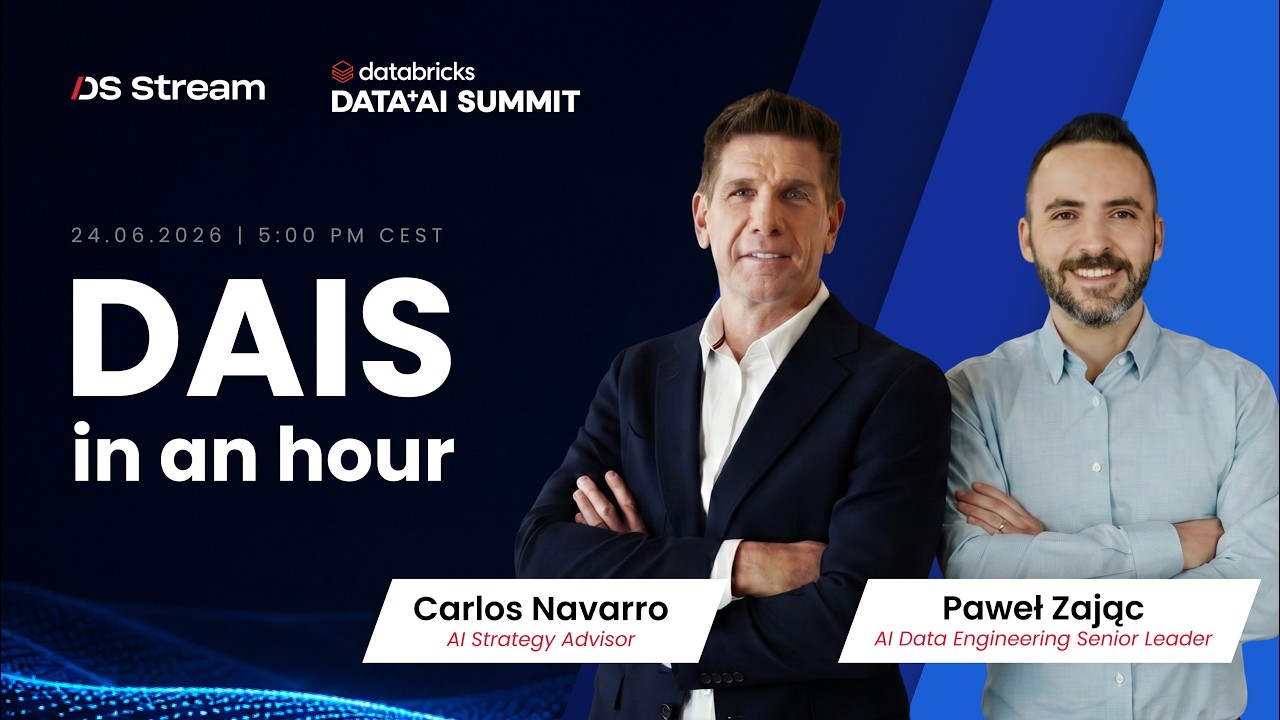 DS Stream

databricks
DATA+AI SUMMIT

24.06.2026 | 5:00 PM CEST

DAIS
in an hour

Carlos Navarro
AI Strategy Advisor

Paweł Zając
AI Data Engineering Senior Leader